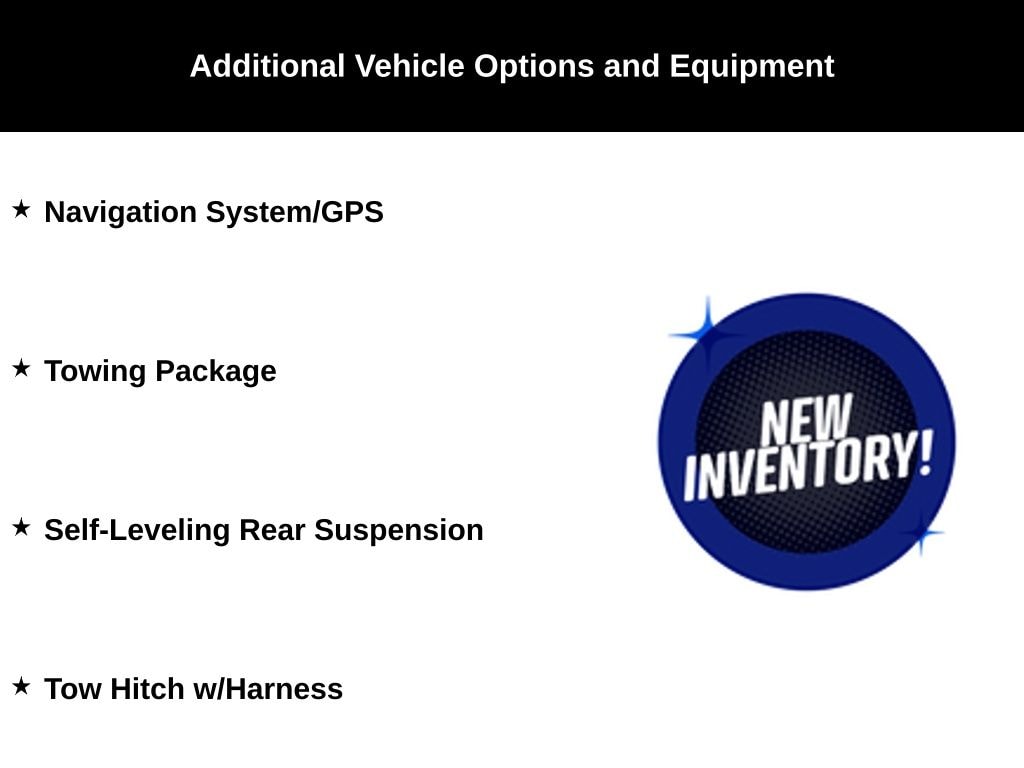 Additional Vehicle Options and Equipment

★ Navigation System/GPS

★ Towing Package

★ Self-Leveling Rear Suspension

★ Tow Hitch w/Harness

NEW INVENTORY!